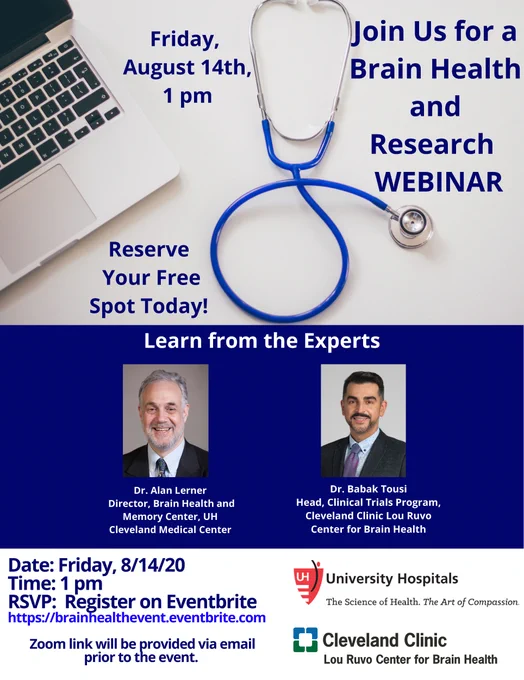 Friday, August 14th, 1 pm

Join Us for a Brain Health and Research WEBINAR

Reserve Your Free Spot Today!

Learn from the Experts

Dr. Alan Lerner
Director, Brain Health and Memory Center, UH Cleveland Medical Center

Dr. Babak Tousi
Head, Clinical Trials Program, Cleveland Clinic Lou Ruvo Center for Brain Health

Date: Friday, 8/14/20
Time: 1 pm
RSVP: Register on Eventbrite
https://brainhealthevent.eventbrite.com

Zoom link will be provided via email prior to the event.

UH University Hospitals
The Science of Health. The Art of Compassion.

Cleveland Clinic
Lou Ruvo Center for Brain Health